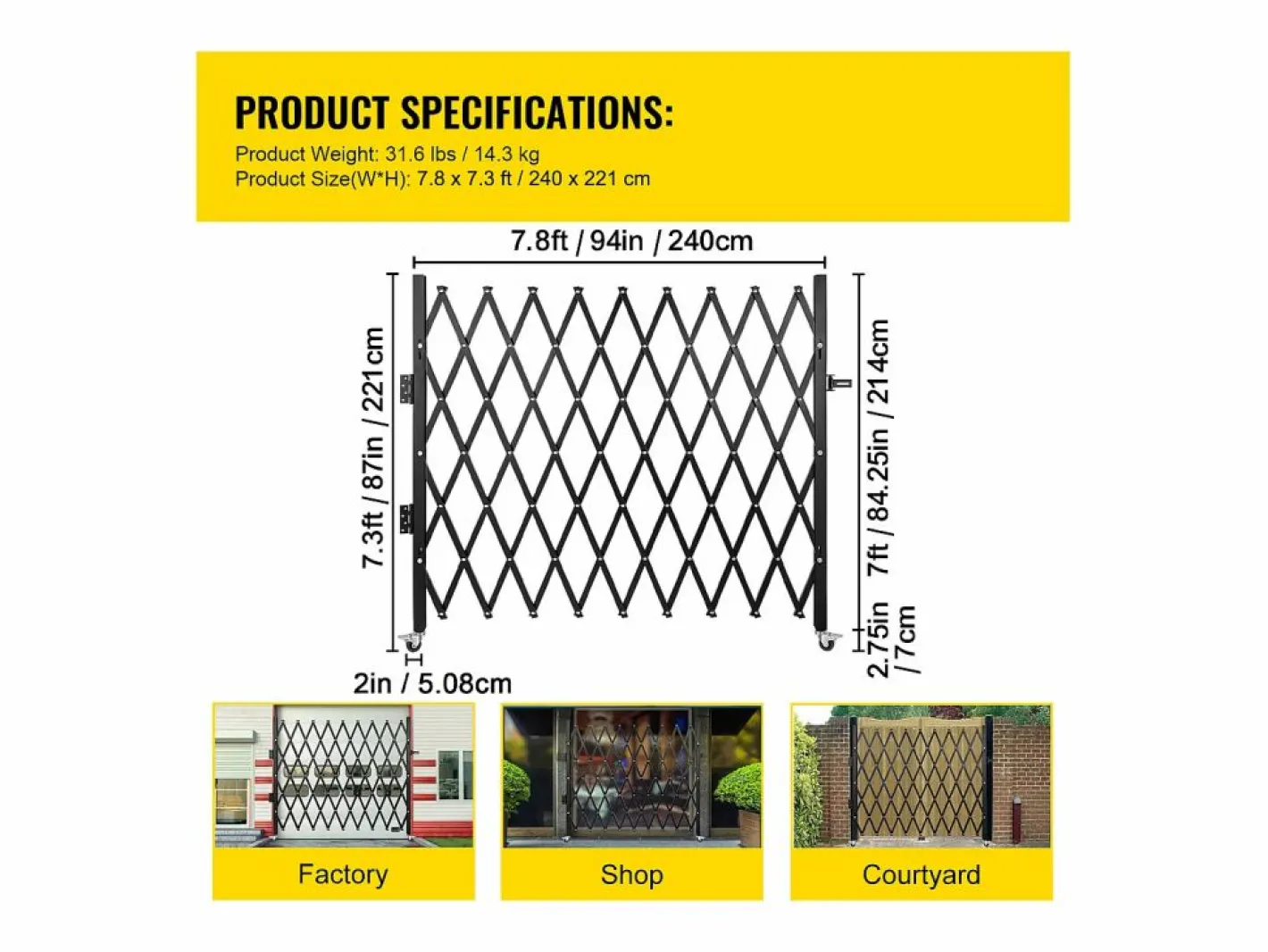 PRODUCT SPECIFICATIONS:
Product Weight: 31.6 lbs / 14.3 kg
Product Size(W*H): 7.8 x 7.3 ft / 240 x 221 cm

7.8ft / 94in / 240cm

7.3ft / 87in / 221cm

7ft / 84.25in / 214cm

2.75in / 7cm

2in / 5.08cm

Factory

Shop

Courtyard